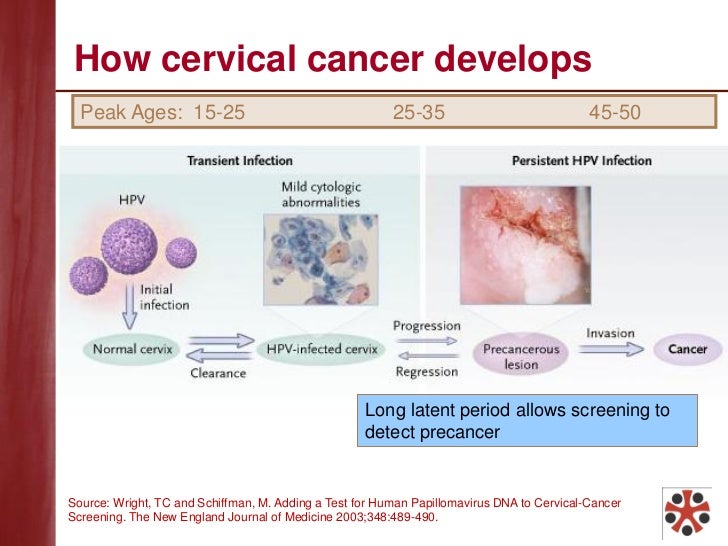 How cervical cancer develops

Peak Ages: 15-25 25-35 45-50

Transient Infection

Persistent HPV Infection

HPV

Mild cytologic abnormalities

Initial infection

Normal cervix

Clearance

HPV-infected cervix

Progression

Regression

Precancerous lesion

Invasion

Cancer

Long latent period allows screening to detect precancer

Source: Wright, TC and Schiffman, M. Adding a Test for Human Papillomavirus DNA to Cervical-Cancer Screening. The New England Journal of Medicine 2003;348:489-490.